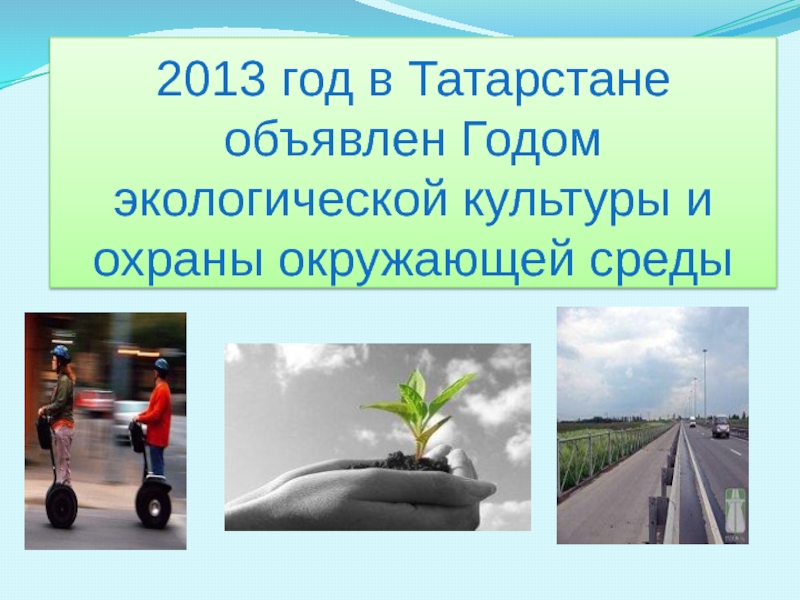 2013 год в Татарстане объявлен Годом экологической культуры и охраны окружающей среды